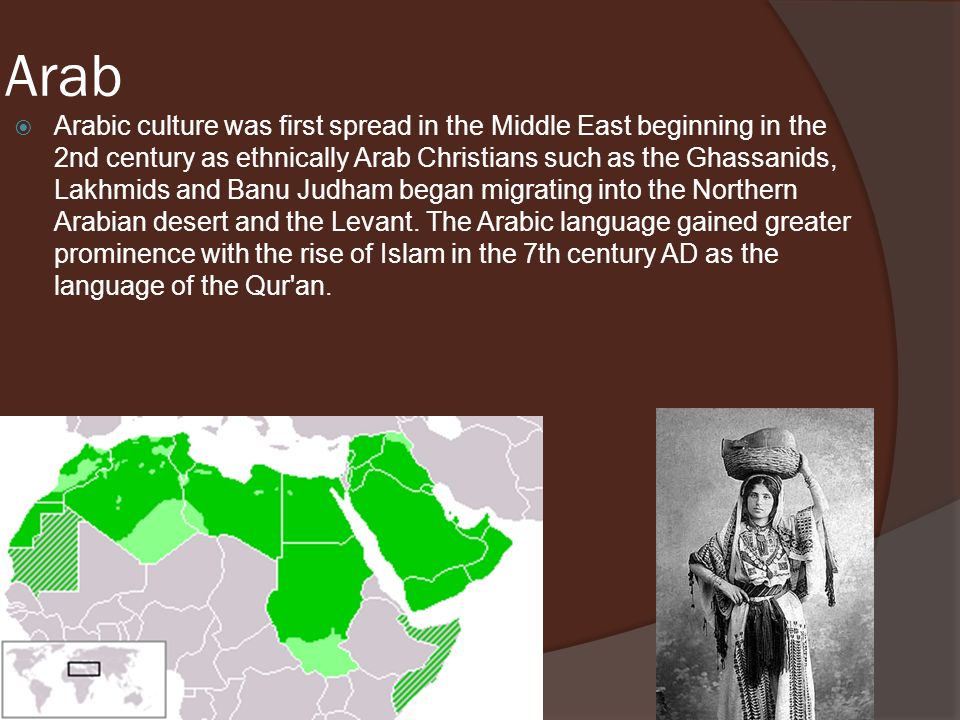 Arab

Arabic culture was first spread in the Middle East beginning in the 2nd century as ethnically Arab Christians such as the Ghassanids, Lakhmids and Banu Judham began migrating into the Northern Arabian desert and the Levant. The Arabic language gained greater prominence with the rise of Islam in the 7th century AD as the language of the Qur'an.